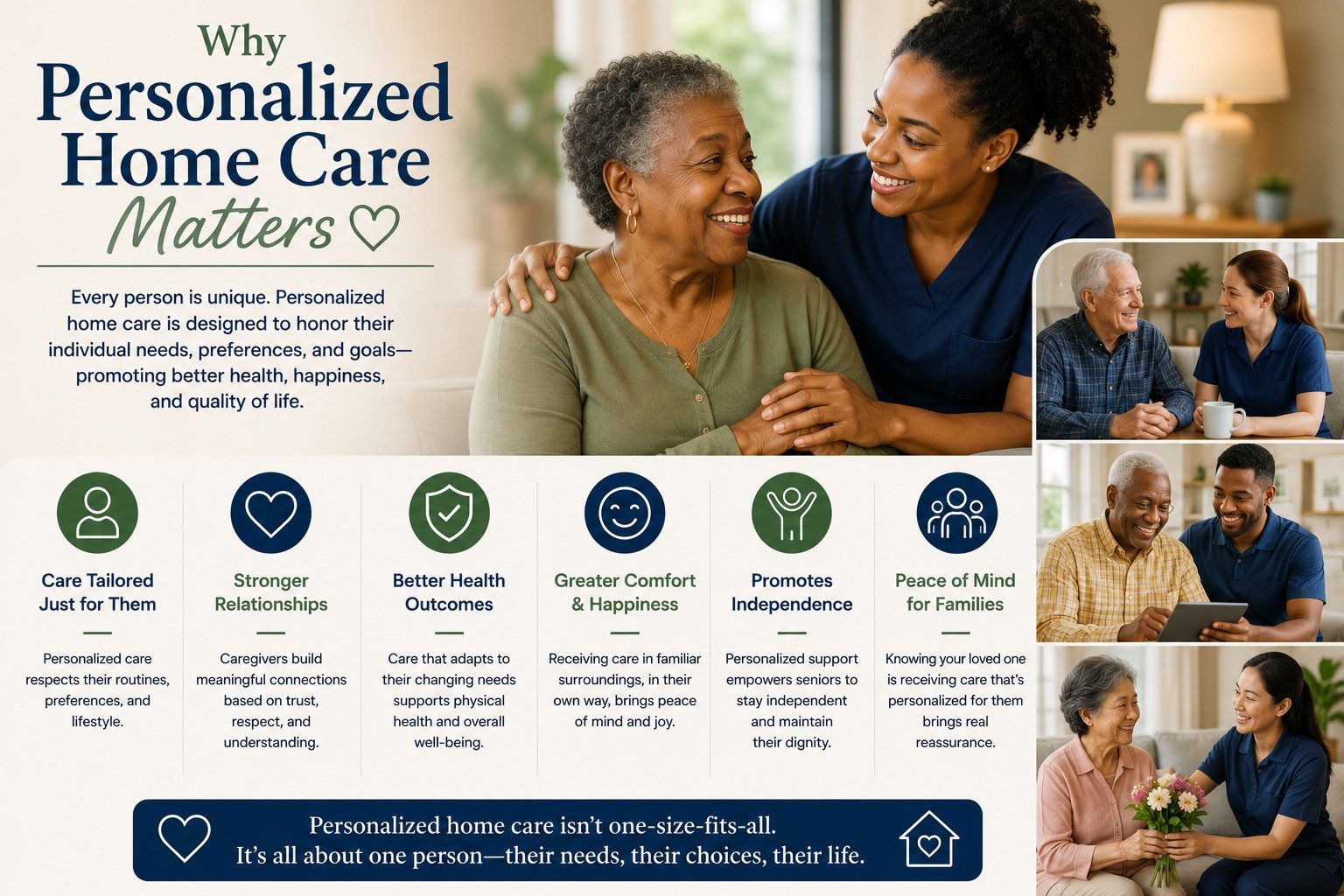 Why
Personalized Home Care
Matters

Every person is unique. Personalized home care is designed to honor their individual needs, preferences, and goals—promoting better health, happiness, and quality of life.

Care Tailored Just for Them

Personalized care respects their routines, preferences, and lifestyle.

Stronger Relationships

Caregivers build meaningful connections based on trust, respect, and understanding.

Better Health Outcomes

Care that adapts to their changing needs supports physical health and overall well-being.

Greater Comfort & Happiness

Receiving care in familiar surroundings, in their own way, brings peace of mind and joy.

Promotes Independence

Personalized support empowers seniors to stay independent and maintain their dignity.

Peace of Mind for Families

Knowing your loved one is receiving care that's personalized for them brings real reassurance.

Personalized home care isn't one-size-fits-all.
It's all about one person—their needs, their choices, their life.